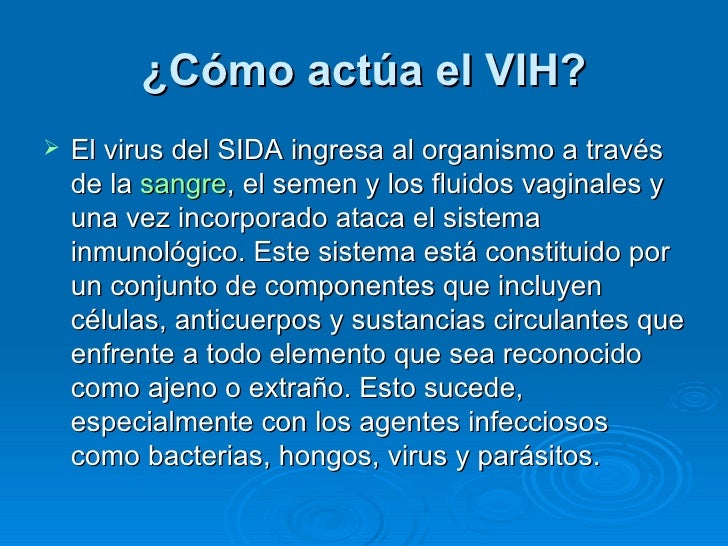 ¿Cómo actúa el VIH?

El virus del SIDA ingresa al organismo a través de la sangre, el semen y los fluidos vaginales y una vez incorporado ataca el sistema inmunológico. Este sistema está constituido por un conjunto de componentes que incluyen células, anticuerpos y sustancias circulantes que enfrente a todo elemento que sea reconocido como ajeno o extraño. Esto sucede, especialmente con los agentes infecciosos como bacterias, hongos, virus y parásitos.